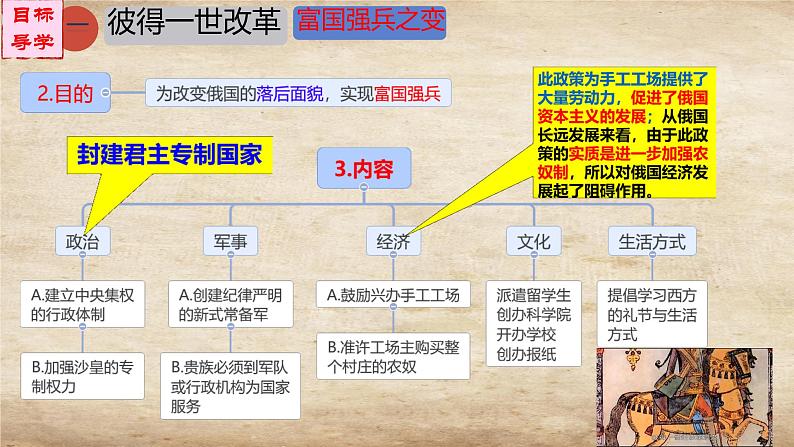 目标导学

一 彼得一世改革 富国强兵之变

2.目的

为改变俄国的落后面貌，实现富国强兵

此政策为手工工场提供了大量劳动力，促进了俄国资本主义的发展；从俄国长远发展来看，由于此政策的实质是进一步加强农奴制，所以对俄国经济发展起了阻碍作用。

封建君主专制国家

3.内容

政治

A.建立中央集权的行政体制

B.加强沙皇的专制权力

军事

A.创建纪律严明的新式常备军

B.贵族必须到军队或行政机构为国家服务

经济

A.鼓励兴办手工工场

B.准许工场主购买整个村庄的农奴

文化

派遣留学生
创办科学院
开办学校
创办报纸

生活方式

提倡学习西方的礼节与生活方式